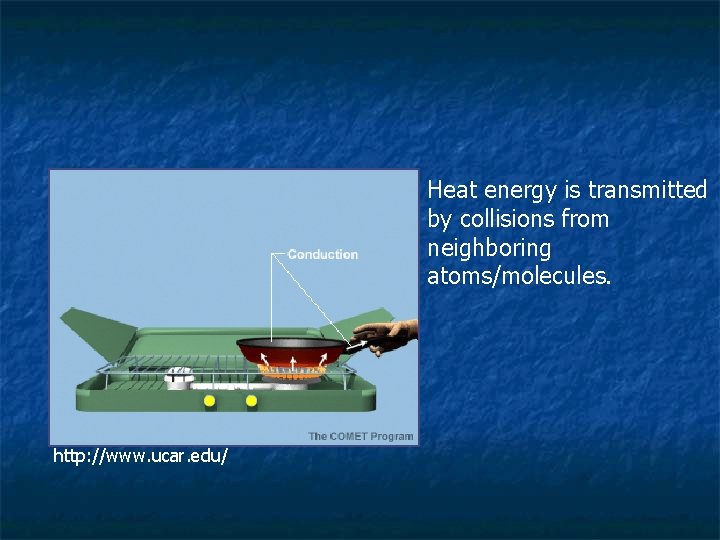 Conduction

The COMET Program

http://www.ucar.edu/

Heat energy is transmitted by collisions from neighboring atoms/molecules.